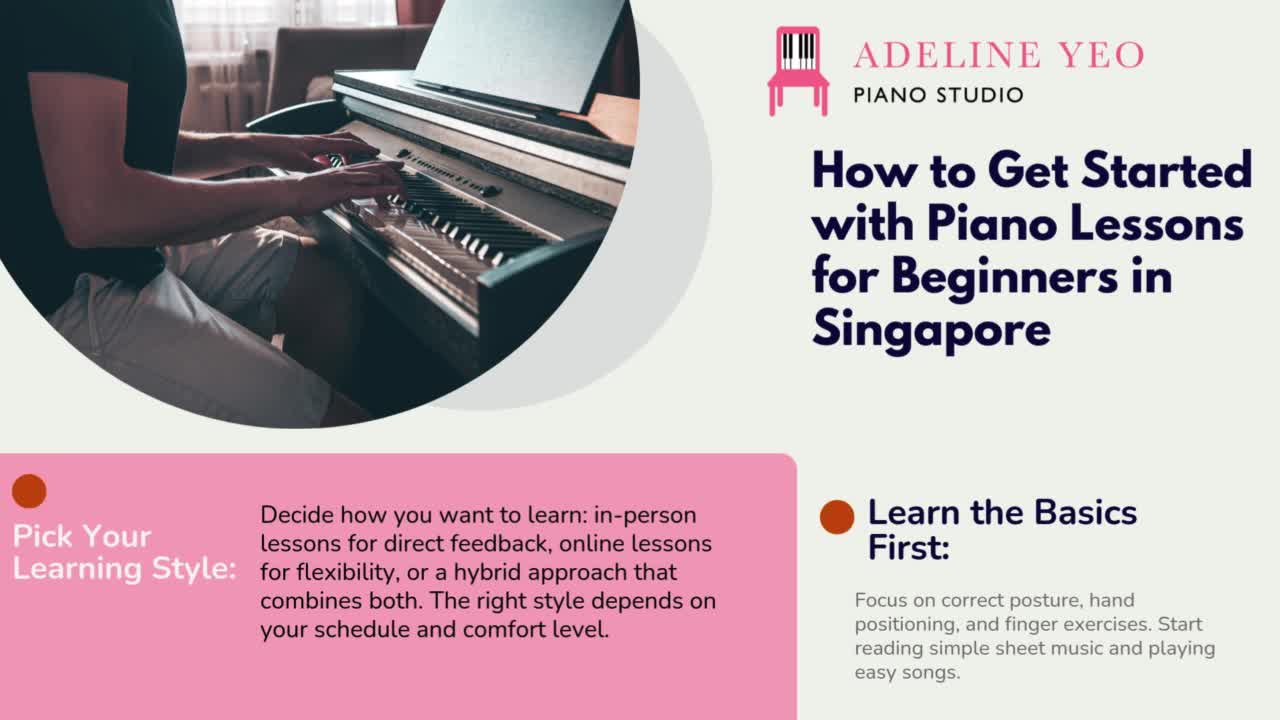 ADELINE YEO
PIANO STUDIO

How to Get Started with Piano Lessons for Beginners in Singapore

Pick Your Learning Style:

Decide how you want to learn: in-person lessons for direct feedback, online lessons for flexibility, or a hybrid approach that combines both. The right style depends on your schedule and comfort level.

Learn the Basics First:

Focus on correct posture, hand positioning, and finger exercises. Start reading simple sheet music and playing easy songs.